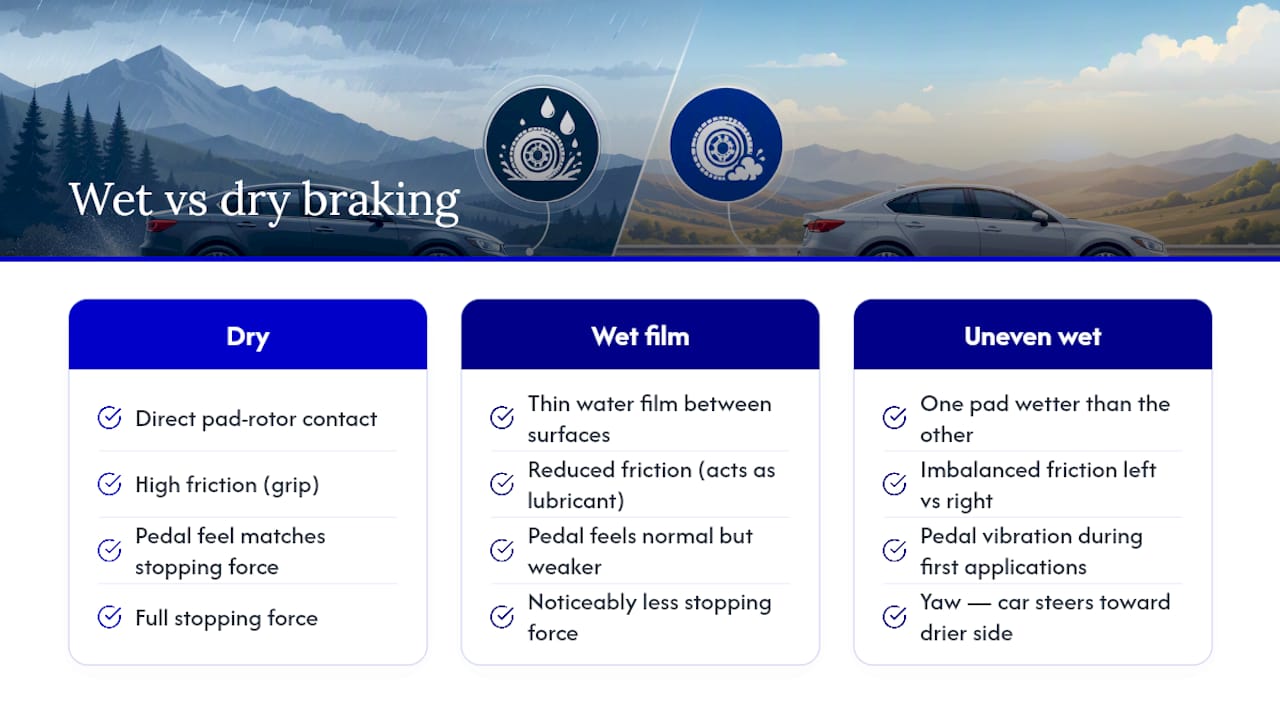 Wet vs dry braking

Dry

Direct pad-rotor contact

High friction (grip)

Pedal feel matches stopping force

Full stopping force

Wet film

Thin water film between surfaces

Reduced friction (acts as lubricant)

Pedal feels normal but weaker

Noticeably less stopping force

Uneven wet

One pad wetter than the other

Imbalanced friction left vs right

Pedal vibration during first applications

Yaw — car steers toward drier side